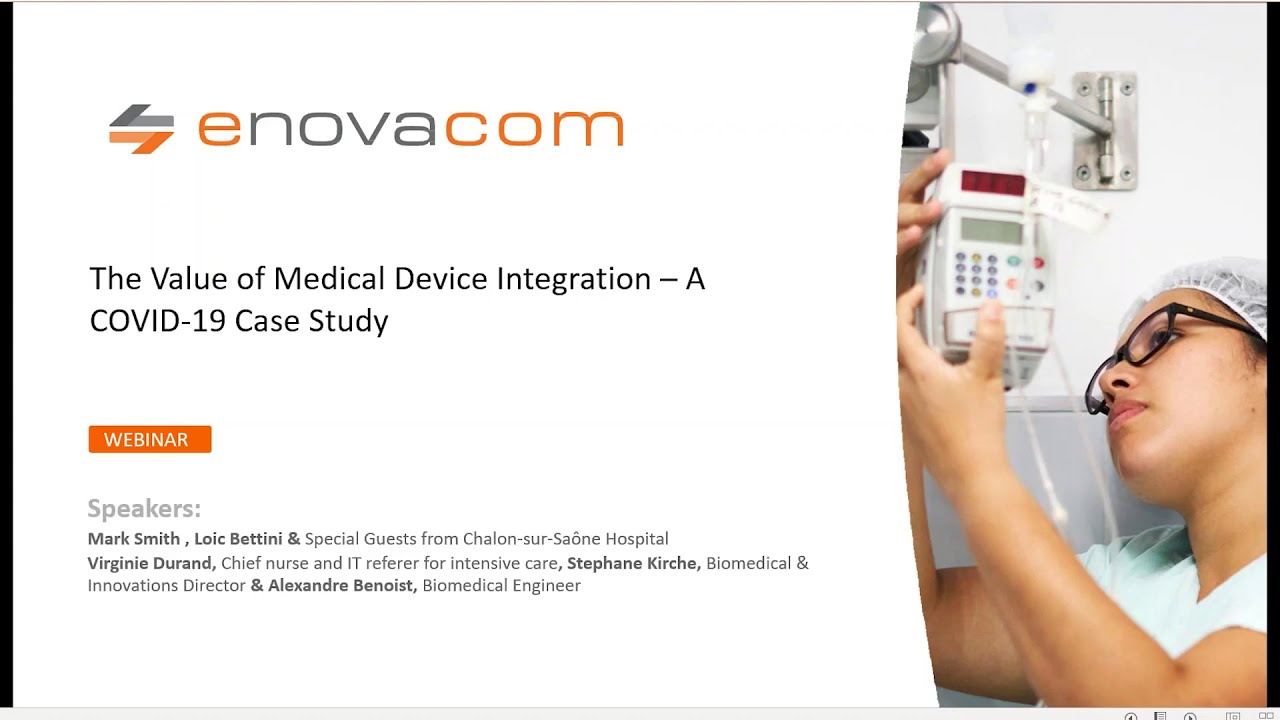 enovacom

The Value of Medical Device Integration – A COVID-19 Case Study

WEBINAR

Speakers:
Mark Smith , Loic Bettini & Special Guests from Chalon-sur-Saône Hospital
Virginie Durand, Chief nurse and IT referer for intensive care, Stephane Kirche, Biomedical & Innovations Director & Alexandre Benoist, Biomedical Engineer